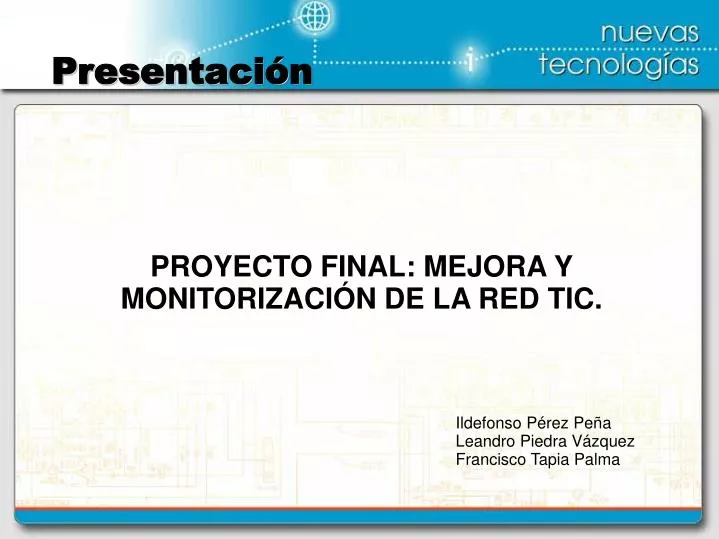 Presentación

nuevas tecnologías

PROYECTO FINAL: MEJORA Y MONITORIZACIÓN DE LA RED TIC.

Ildefonso Pérez Peña
Leandro Piedra Vázquez
Francisco Tapia Palma